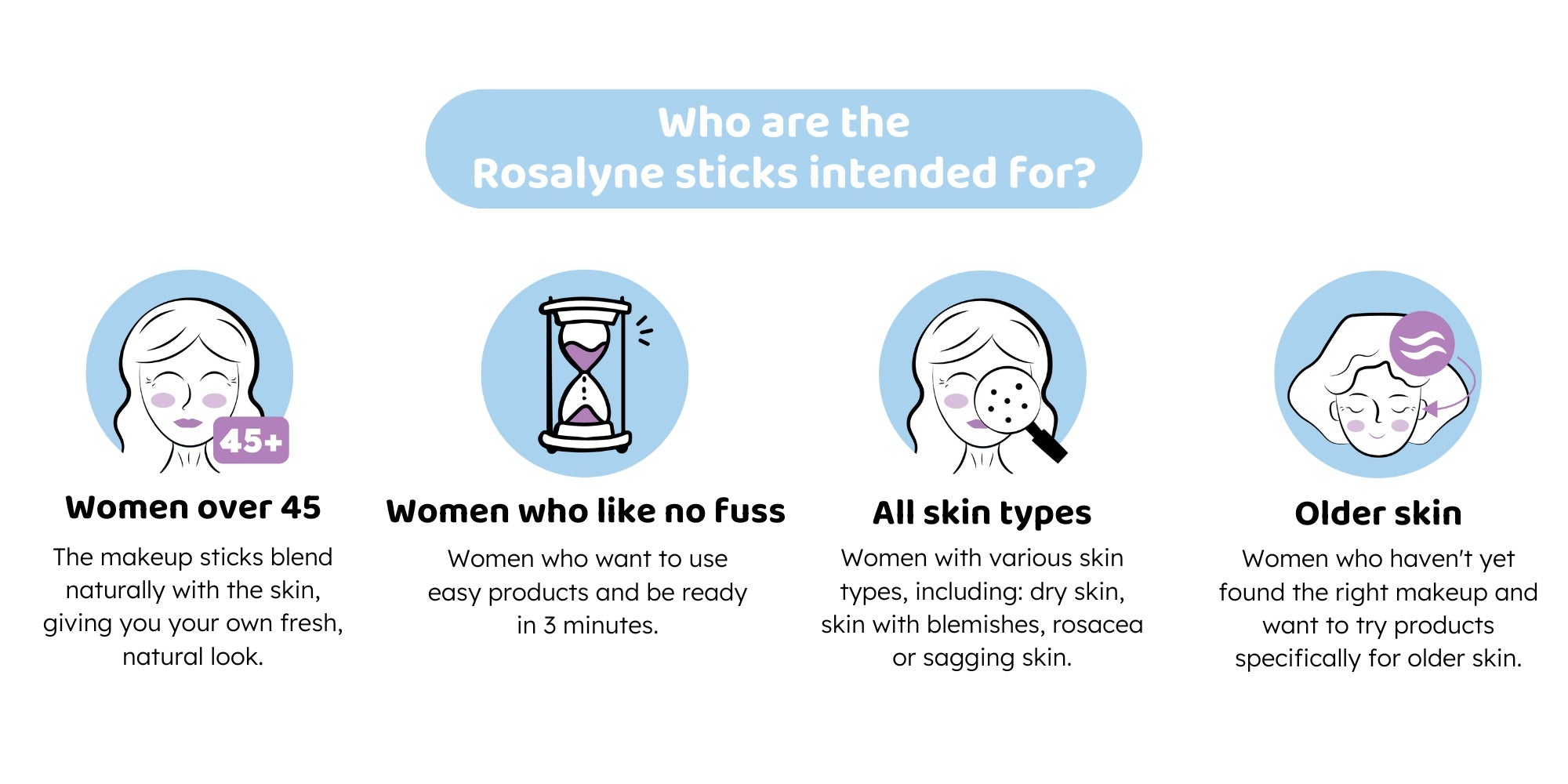 Who are the
Rosalyne sticks intended for?

45+

Women over 45

The makeup sticks blend naturally with the skin, giving you your own fresh, natural look.

Women who like no fuss

Women who want to use easy products and be ready in 3 minutes.

All skin types

Women with various skin types, including: dry skin, skin with blemishes, rosacea or sagging skin.

Older skin

Women who haven't yet found the right makeup and want to try products specifically for older skin.